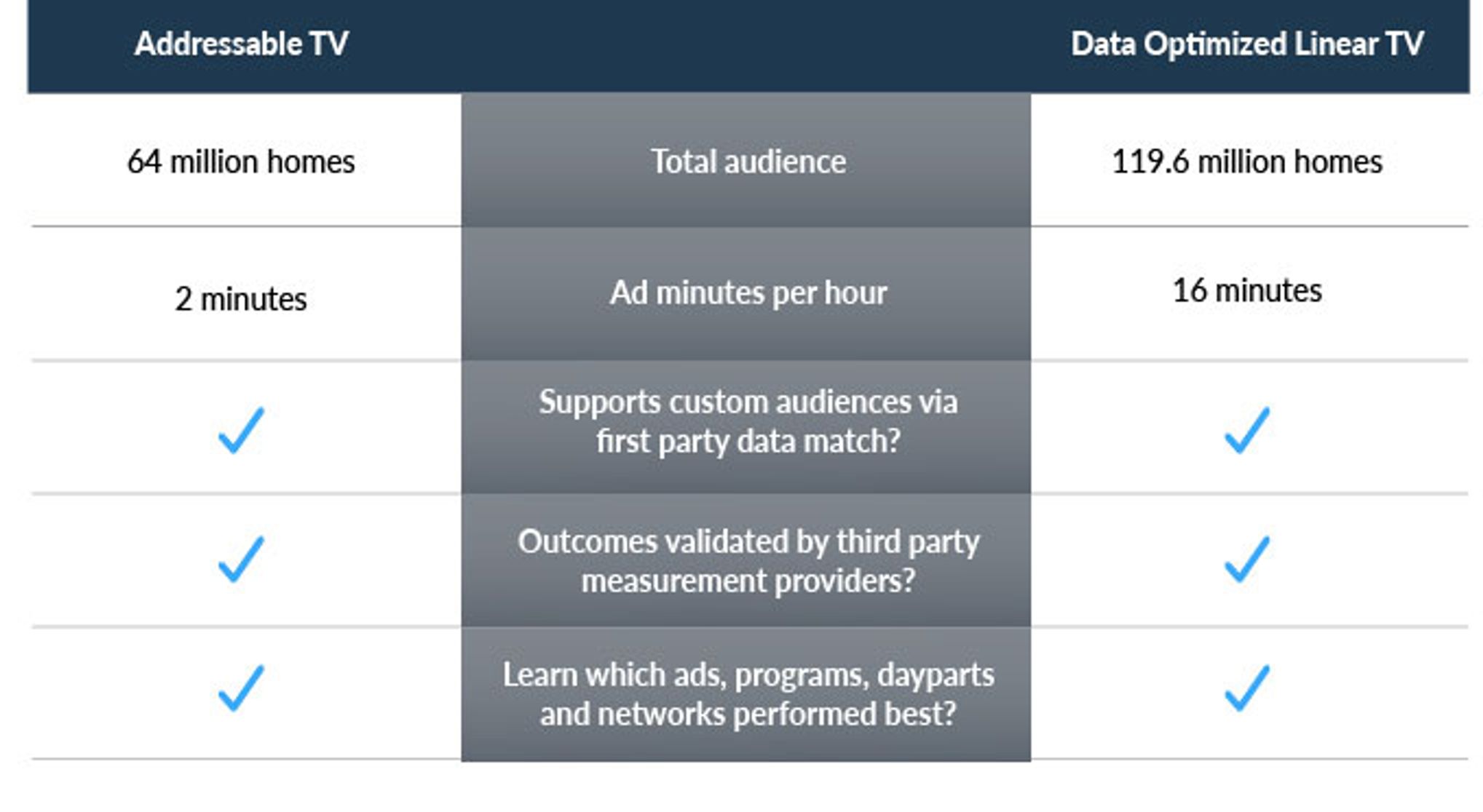 | Addressable TV | | Data Optimized Linear TV |
|---|---|---|
| 64 million homes | Total audience | 119.6 million homes |
| 2 minutes | Ad minutes per hour | 16 minutes |
| ✓ | Supports custom audiences via first party data match? | ✓ |
| ✓ | Outcomes validated by third party measurement providers? | ✓ |
| ✓ | Learn which ads, programs, dayparts and networks performed best? | ✓ |